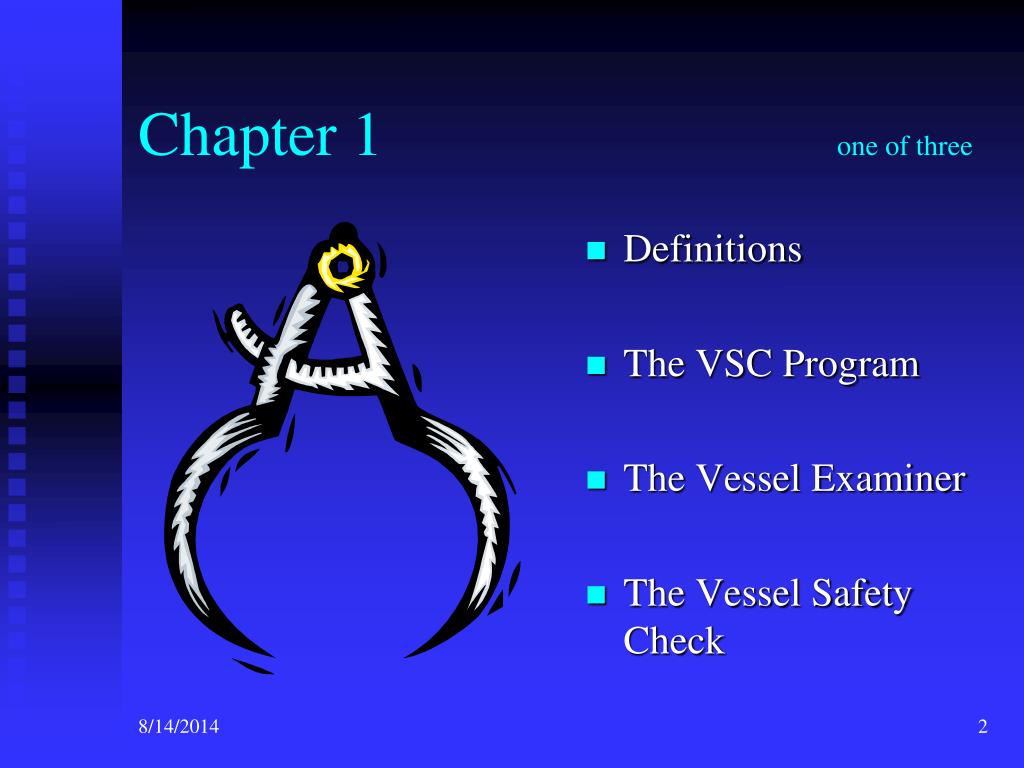 Chapter 1

one of three

- Definitions
- The VSC Program
- The Vessel Examiner
- The Vessel Safety Check

8/14/2014

2